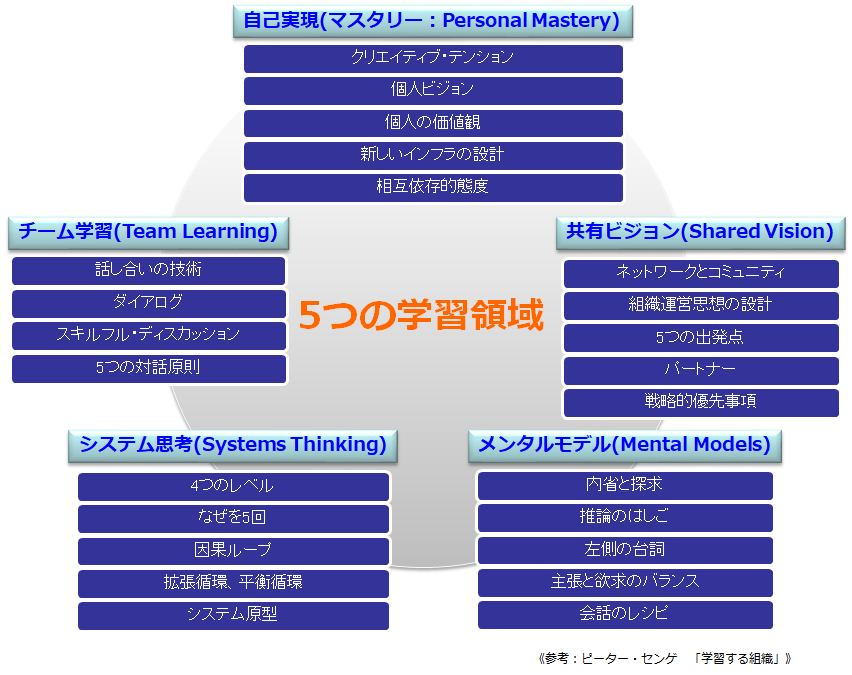 自己実現(マスタリー：Personal Mastery)

クリエイティブ・テンション

個人ビジョン

個人の価値観

新しいインフラの設計

相互依存的態度

チーム学習(Team Learning)

話し合いの技術

ダイアログ

スキルフル・ディスカッション

5つの対話原則

5つの学習領域

共有ビジョン(Shared Vision)

ネットワークとコミュニティ

組織運営思想の設計

5つの出発点

パートナー

戦略的優先事項

システム思考(Systems Thinking)

4つのレベル

なぜを5回

因果ループ

拡張循環、平衡循環

システム原型

メンタルモデル(Mental Models)

内省と探求

推論のはしご

左側の台詞

主張と欲求のバランス

会話のレシピ

《参考：ピーター・センゲ　「学習する組織」》